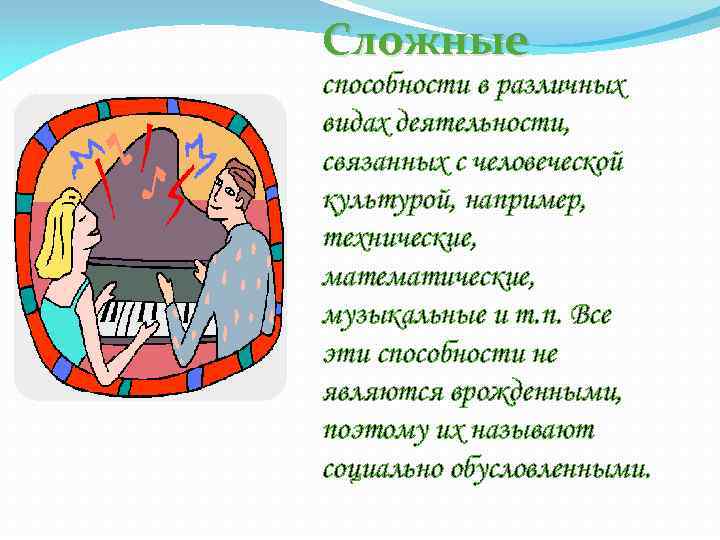 Сложные

способности в различных видах деятельности, связанных с человеческой культурой, например, технические, математические, музыкальные и т.п. Все эти способности не являются врожденными, поэтому их называют социально обусловленными.